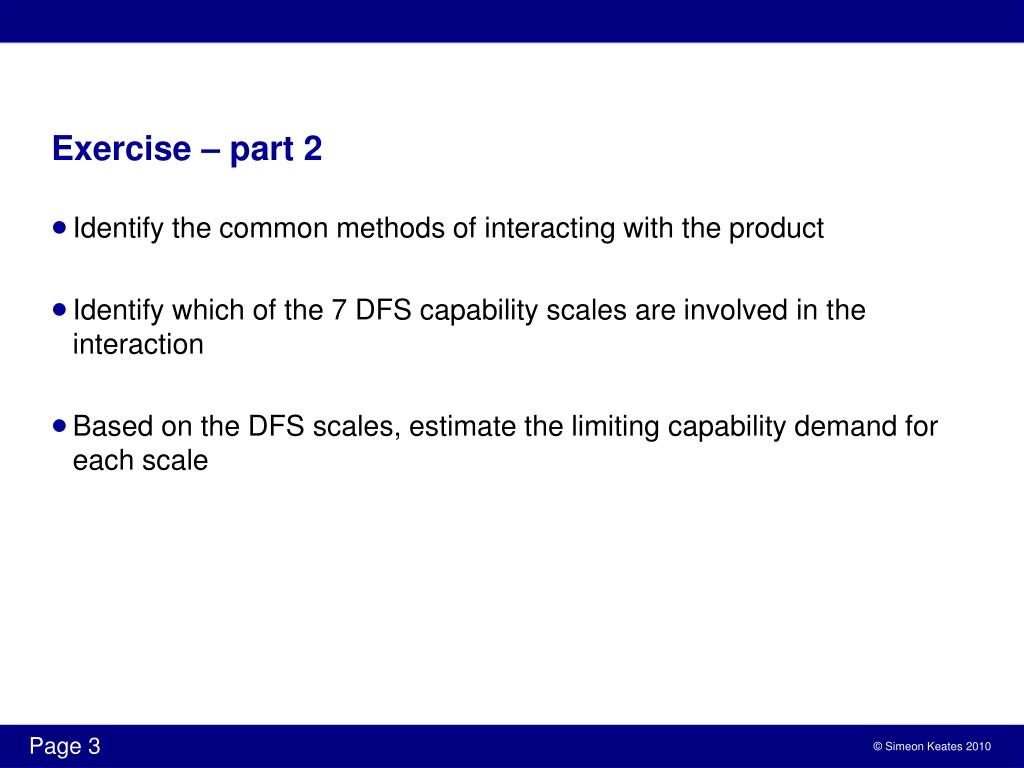 Exercise – part 2

• Identify the common methods of interacting with the product

• Identify which of the 7 DFS capability scales are involved in the interaction

• Based on the DFS scales, estimate the limiting capability demand for each scale

Page 3

© Simeon Keates 2010